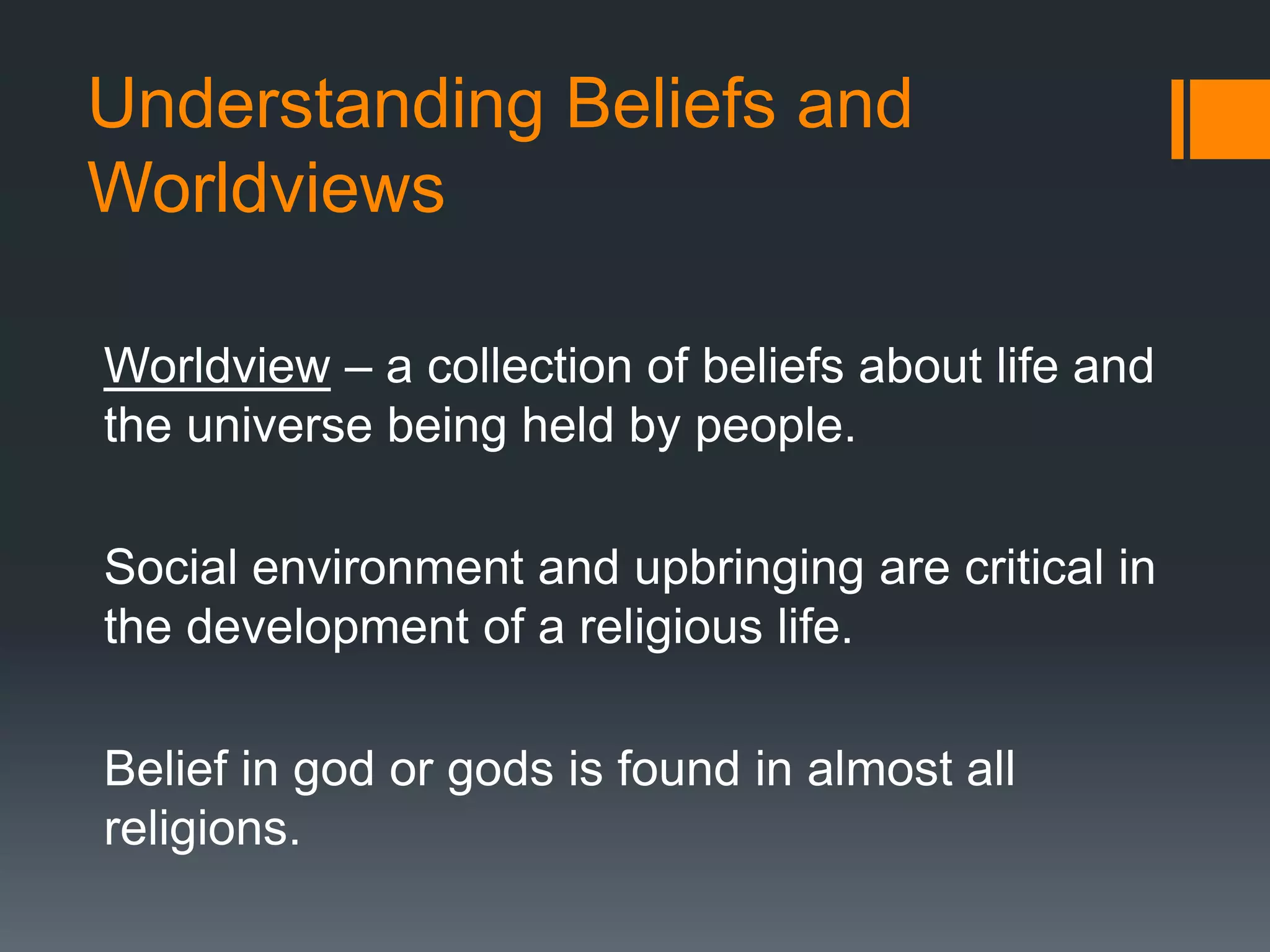 Understanding Beliefs and Worldviews

Worldview – a collection of beliefs about life and the universe being held by people.

Social environment and upbringing are critical in the development of a religious life.

Belief in god or gods is found in almost all religions.